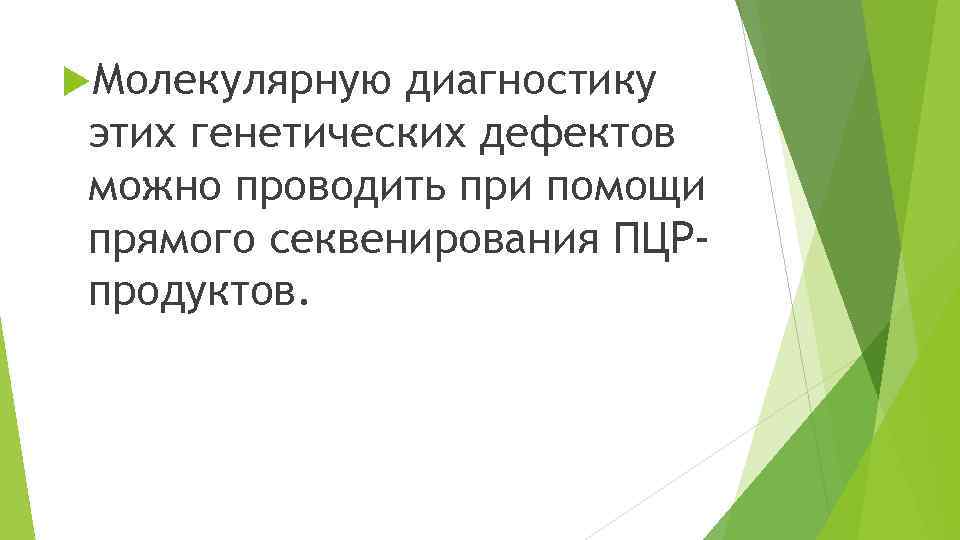 Молекулярную диагностику этих генетических дефектов можно проводить при помощи прямого секвенирования ПЦР-продуктов.